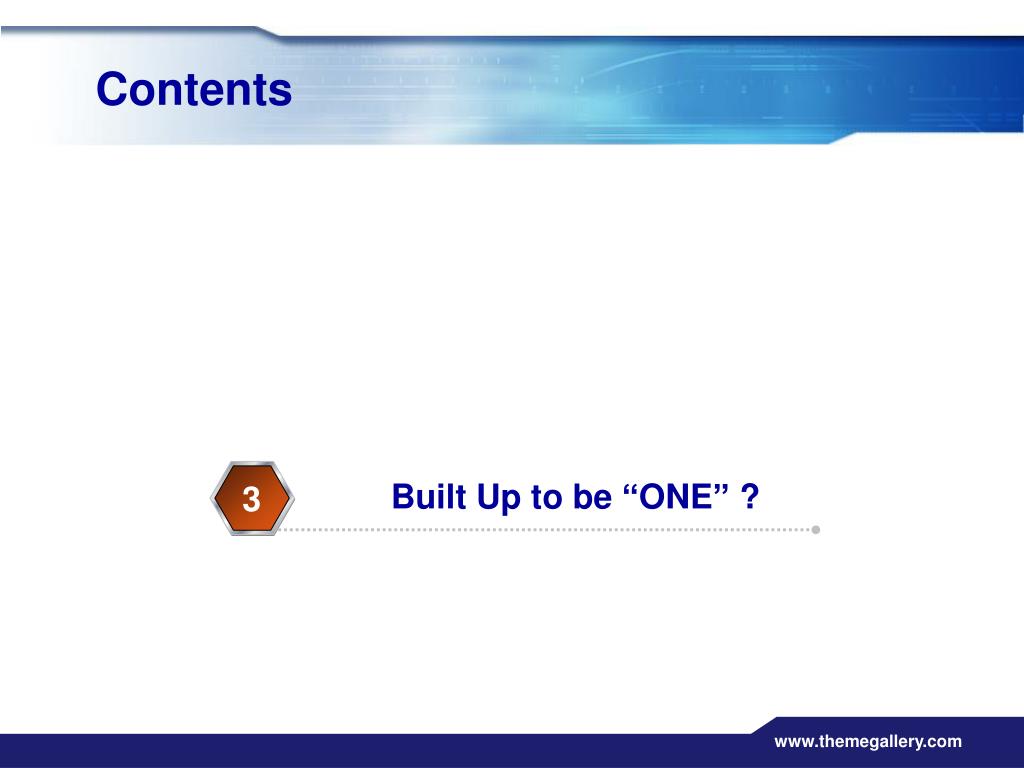 Contents

3

Built Up to be “ONE” ?

www.themegallery.com